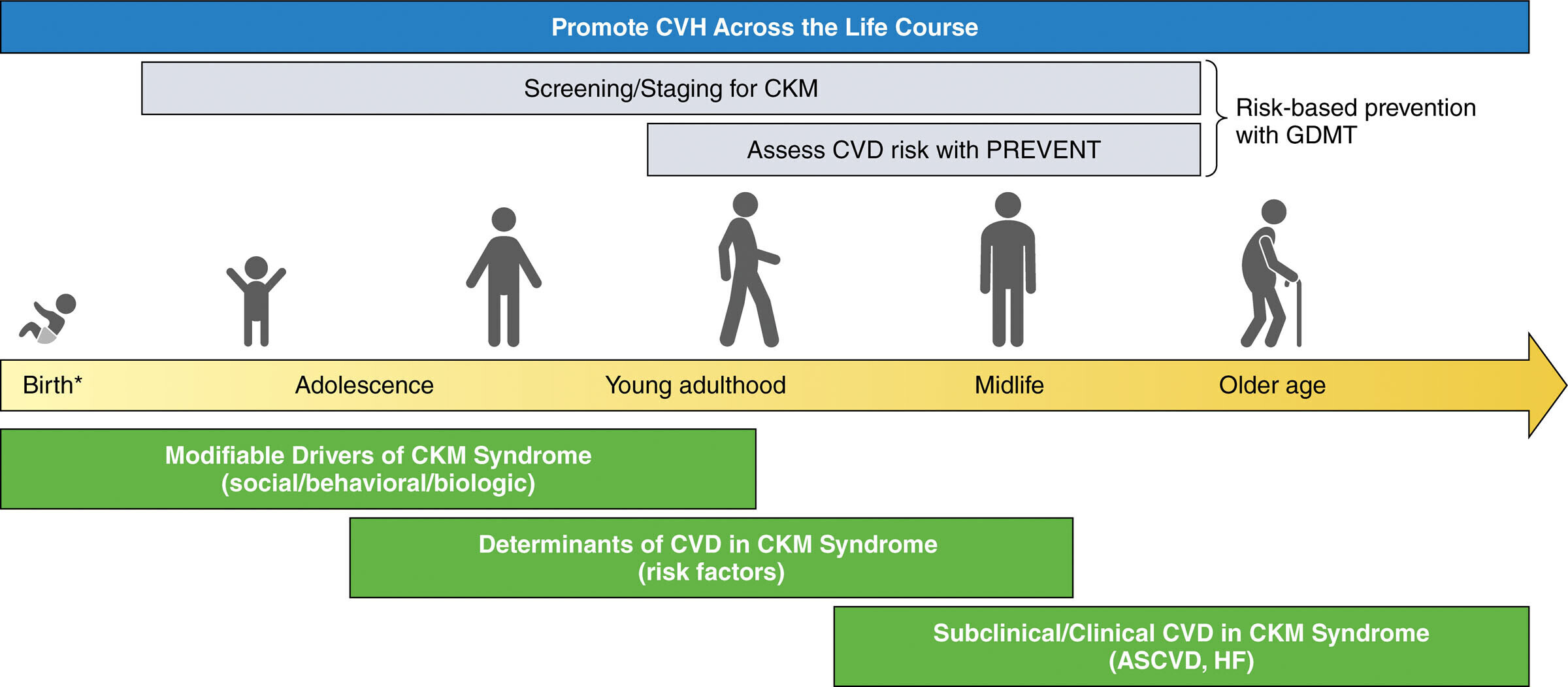 Promote CVH Across the Life Course

Screening/Staging for CKM

Assess CVD risk with PREVENT

Risk-based prevention with GDMT

Birth*

Adolescence

Young adulthood

Midlife

Older age

Modifiable Drivers of CKM Syndrome (social/behavioral/biologic)

Determinants of CVD in CKM Syndrome (risk factors)

Subclinical/Clinical CVD in CKM Syndrome (ASCVD, HF)